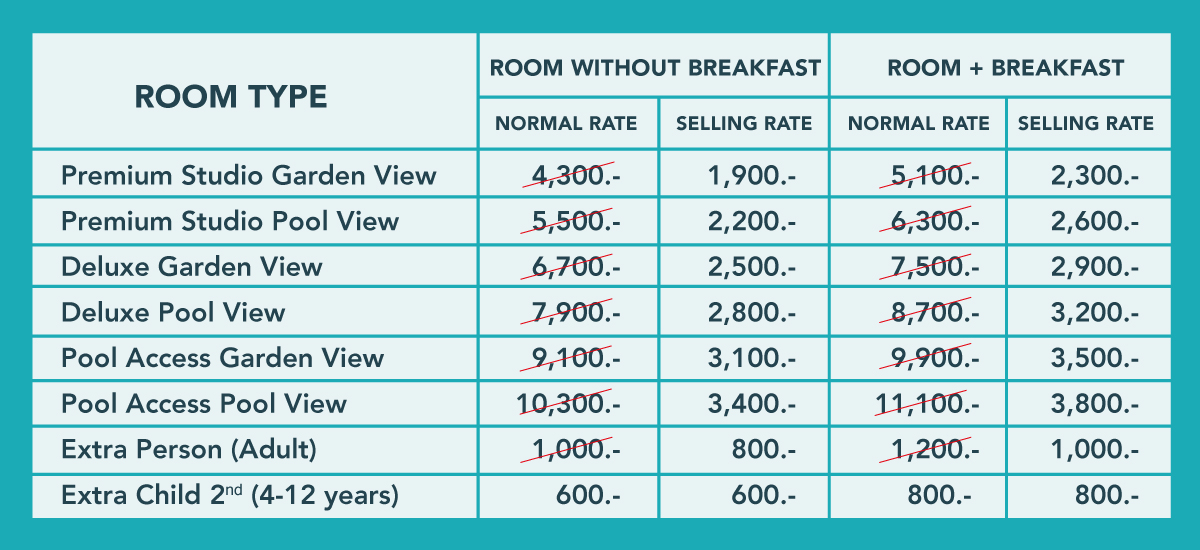 | ROOM TYPE | ROOM WITHOUT BREAKFAST | | ROOM + BREAKFAST | |
|---|---|---|---|---|
| | NORMAL RATE | SELLING RATE | NORMAL RATE | SELLING RATE |
| Premium Studio Garden View | 4,300.- | 1,900.- | 5,100.- | 2,300.- |
| Premium Studio Pool View | 5,500.- | 2,200.- | 6,300.- | 2,600.- |
| Deluxe Garden View | 6,700.- | 2,500.- | 7,500.- | 2,900.- |
| Deluxe Pool View | 7,900.- | 2,800.- | 8,700.- | 3,200.- |
| Pool Access Garden View | 9,100.- | 3,100.- | 9,900.- | 3,500.- |
| Pool Access Pool View | 10,300.- | 3,400.- | 11,100.- | 3,800.- |
| Extra Person (Adult) | 1,000.- | 800.- | 1,200.- | 1,000.- |
| Extra Child $2^{nd}$ (4-12 years) | 600.- | 600.- | 800.- | 800.- |